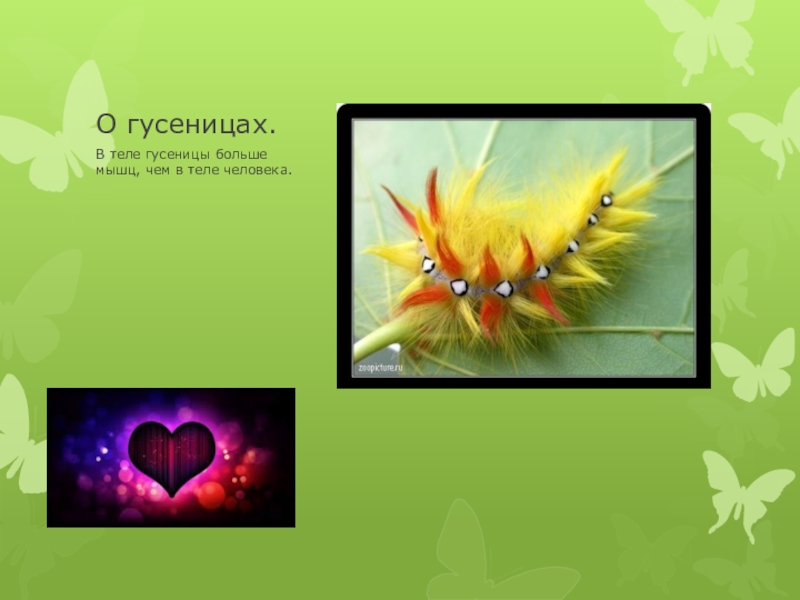 О гусеницах.

В теле гусеницы больше мышц, чем в теле человека.

zoopicture.ru